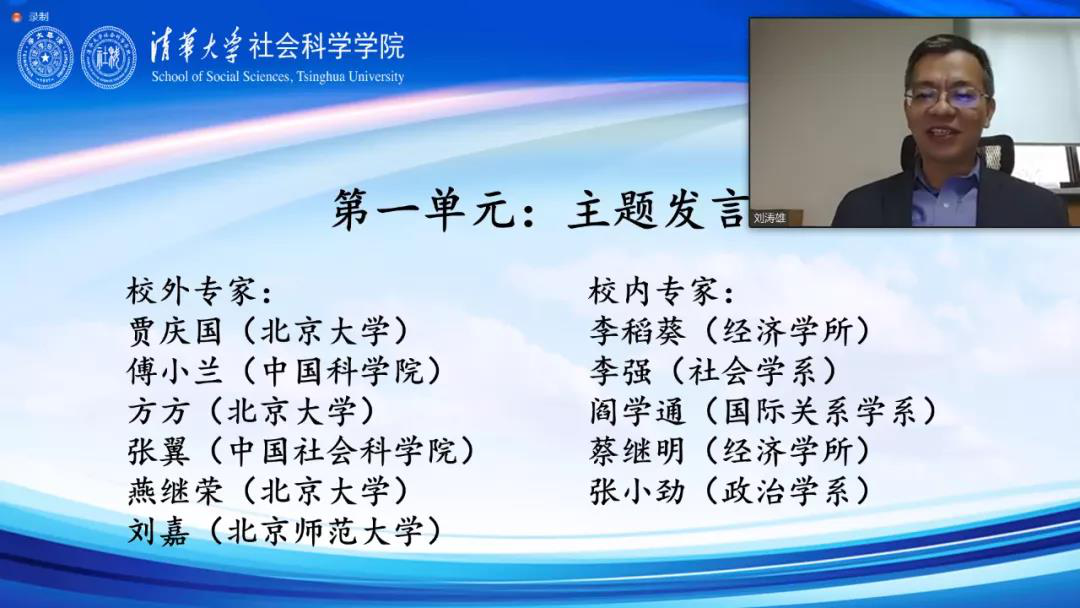 录制

清华大学社会科学学院
School of Social Sciences, Tsinghua University

刘涛雄

第一单元：主题发言

校外专家：
贾庆国（北京大学）
傅小兰（中国科学院）
方方（北京大学）
张翼（中国社会科学院）
燕继荣（北京大学）
刘嘉（北京师范大学）

校内专家：
李稻葵（经济学所）
李强（社会学系）
阎学通（国际关系学系）
蔡继明（经济学所）
张小劲（政治学系）